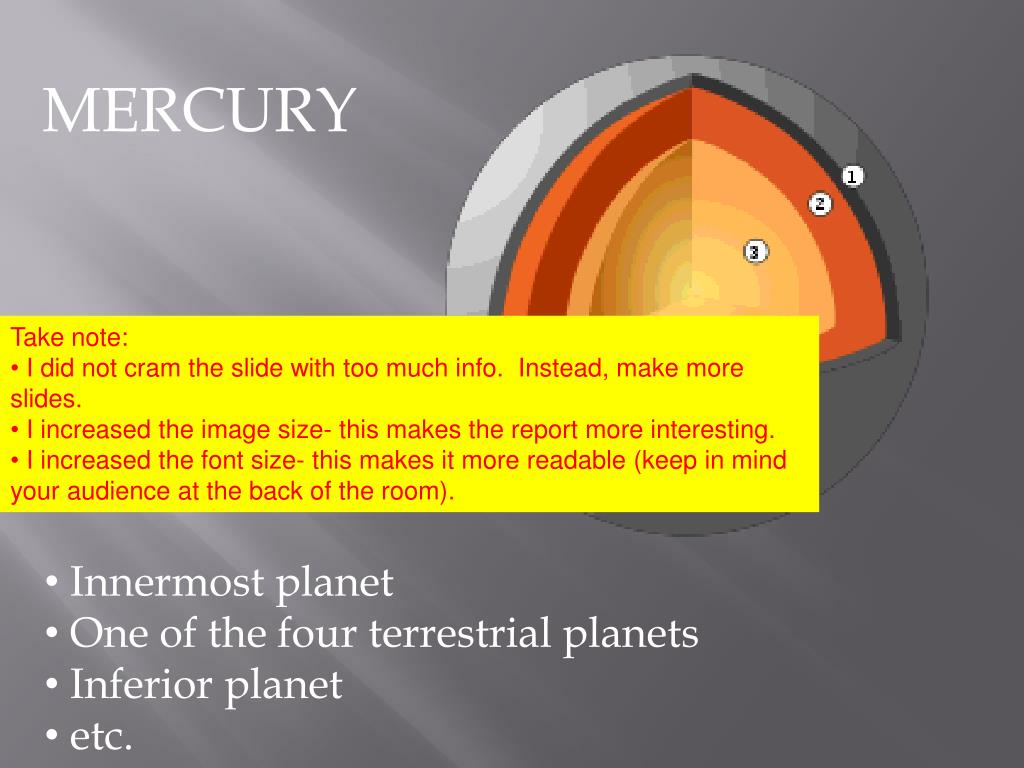 MERCURY

1
2
3

Take note:
• I did not cram the slide with too much info. Instead, make more slides.
• I increased the image size- this makes the report more interesting.
• I increased the font size- this makes it more readable (keep in mind your audience at the back of the room).

• Innermost planet
• One of the four terrestrial planets
• Inferior planet
• etc.